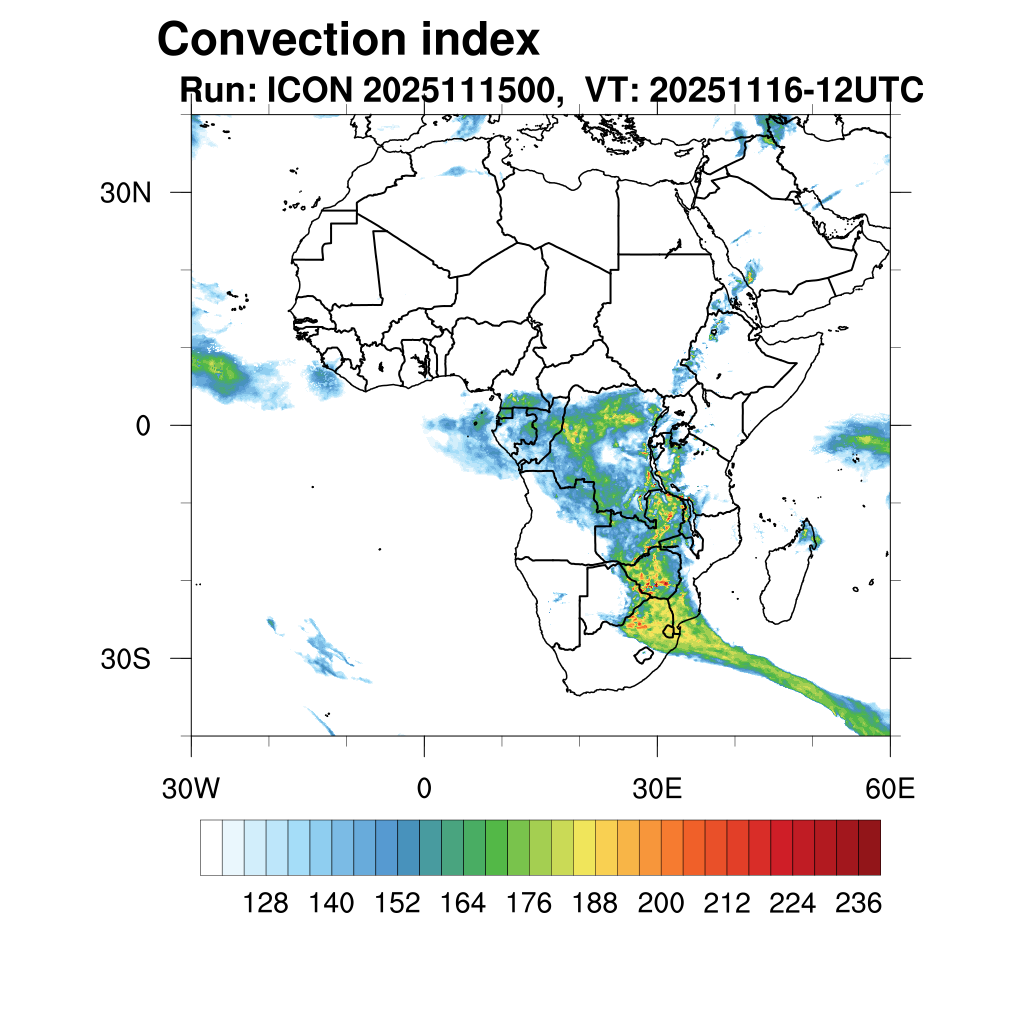 Convection index
Run: ICON 2025111500, VT: 20251116-12UTC

30N
0
30S

30W
0
30E
60E

128 140 152 164 176 188 200 212 224 236